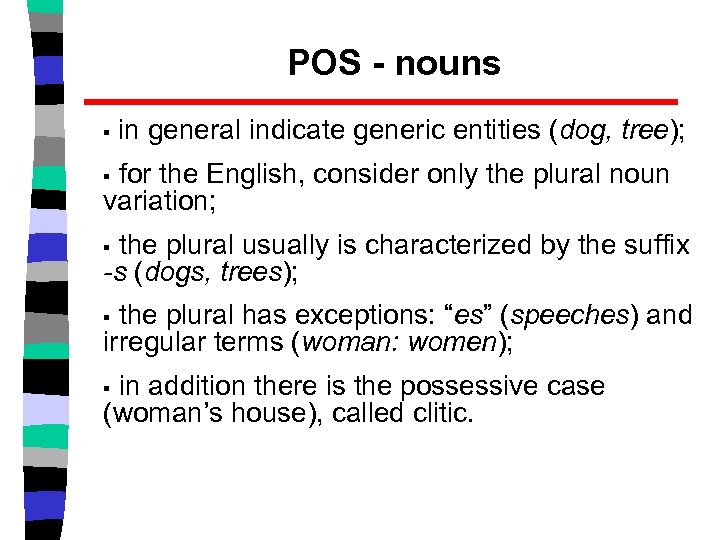 POS - nouns

▪ in general indicate generic entities (dog, tree);

▪ for the English, consider only the plural noun variation;

▪ the plural usually is characterized by the suffix -s (dogs, trees);

▪ the plural has exceptions: “es” (speeches) and irregular terms (woman: women);

▪ in addition there is the possessive case (woman’s house), called clitic.